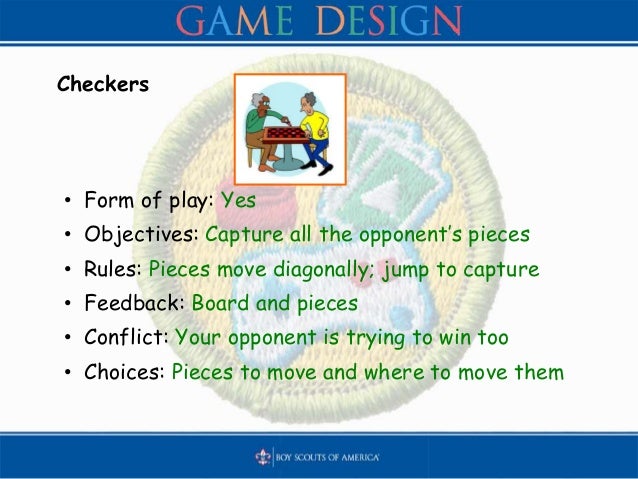 GAME DESIGN

Checkers

• Form of play: Yes
• Objectives: Capture all the opponent's pieces
• Rules: Pieces move diagonally; jump to capture
• Feedback: Board and pieces
• Conflict: Your opponent is trying to win too
• Choices: Pieces to move and where to move them

BOY SCOUTS OF AMERICA